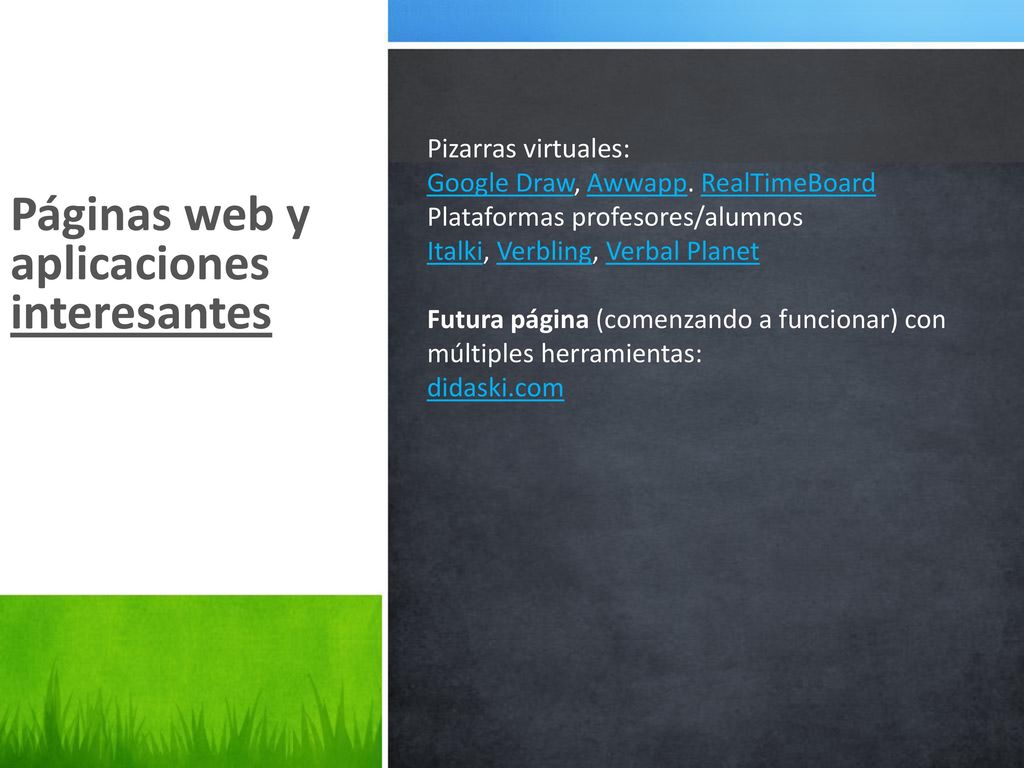 Páginas web y aplicaciones interesantes

Pizarras virtuales:
Google Draw, Awwapp. RealTimeBoard
Plataformas profesores/alumnos
Italki, Verbling, Verbal Planet

Futura página (comenzando a funcionar) con múltiples herramientas:
didaski.com